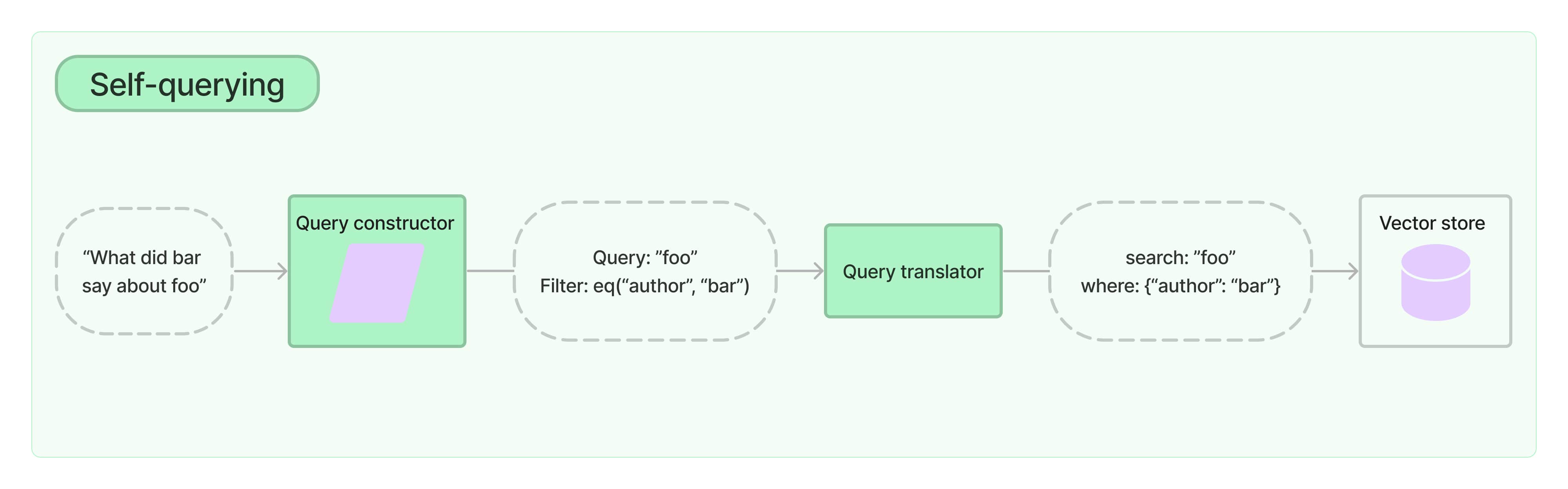 Self-querying

“What did bar say about foo”

Query constructor

Query: ”foo”
Filter: eq(“author”, “bar”)

Query translator

search: ”foo”
where: {“author”: “bar”}

Vector store